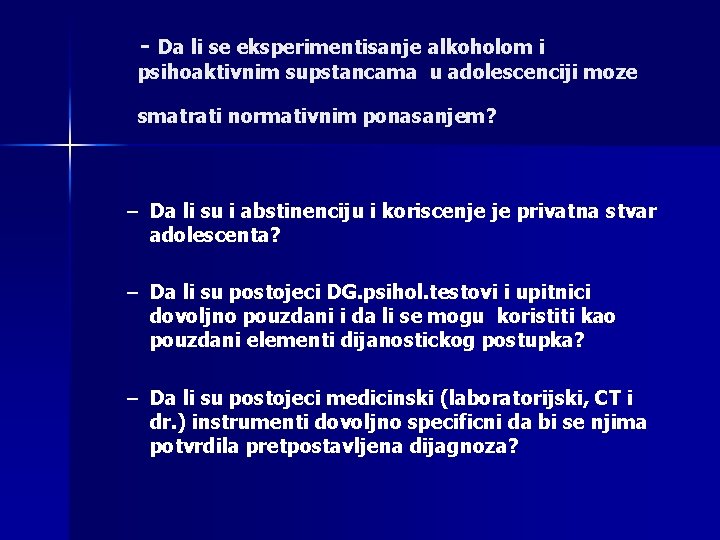 - Da li se eksperimentisanje alkoholom i psihoaktivnim supstancama u adolescenciji moze smatrati normativnim ponasanjem?

– Da li su i abstinenciju i koriscenje je privatna stvar adolescenta?

– Da li su postojeci DG.psihol.testovi i upitnici dovoljno pouzdani i da li se mogu koristiti kao pouzdani elementi dijanostickog postupka?

– Da li su postojeci medicinski (laboratorijski, CT i dr.) instrumenti dovoljno specificni da bi se njima potvrdila pretpostavljena dijagnoza?